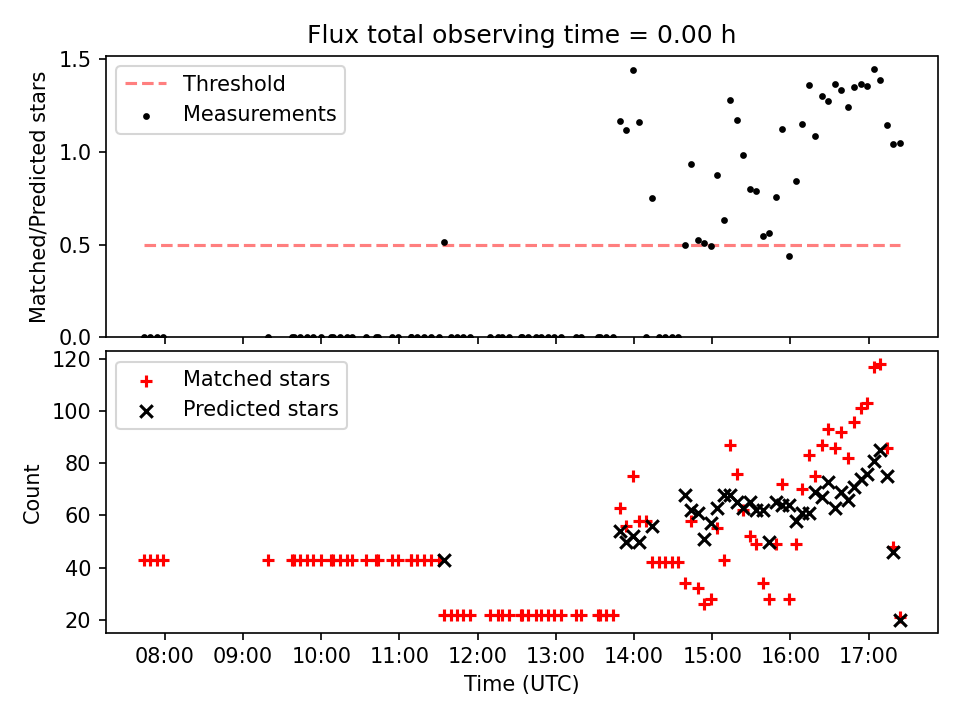 Flux total observing time = 0.00 h

Threshold
Measurements

Matched/Predicted stars

1.5
1.0
0.5
0.0

Matched stars
Predicted stars

Count

120
100
80
60
40
20

08:00 09:00 10:00 11:00 12:00 13:00 14:00 15:00 16:00 17:00

Time (UTC)